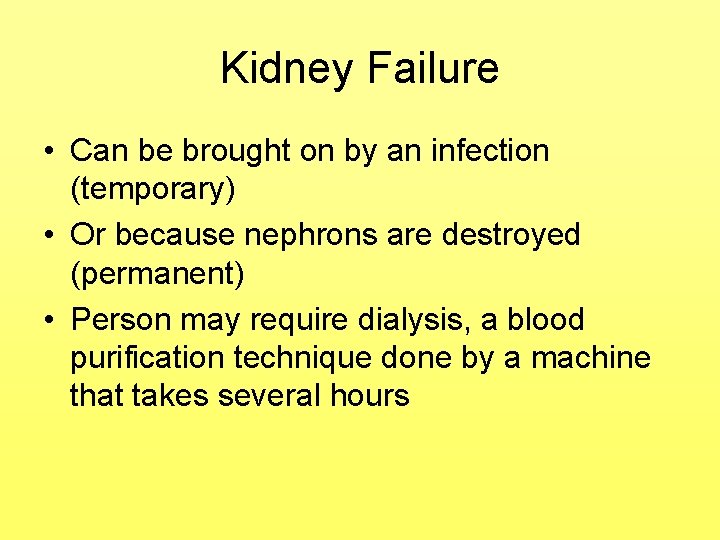 Kidney Failure

• Can be brought on by an infection (temporary)
• Or because nephrons are destroyed (permanent)
• Person may require dialysis, a blood purification technique done by a machine that takes several hours